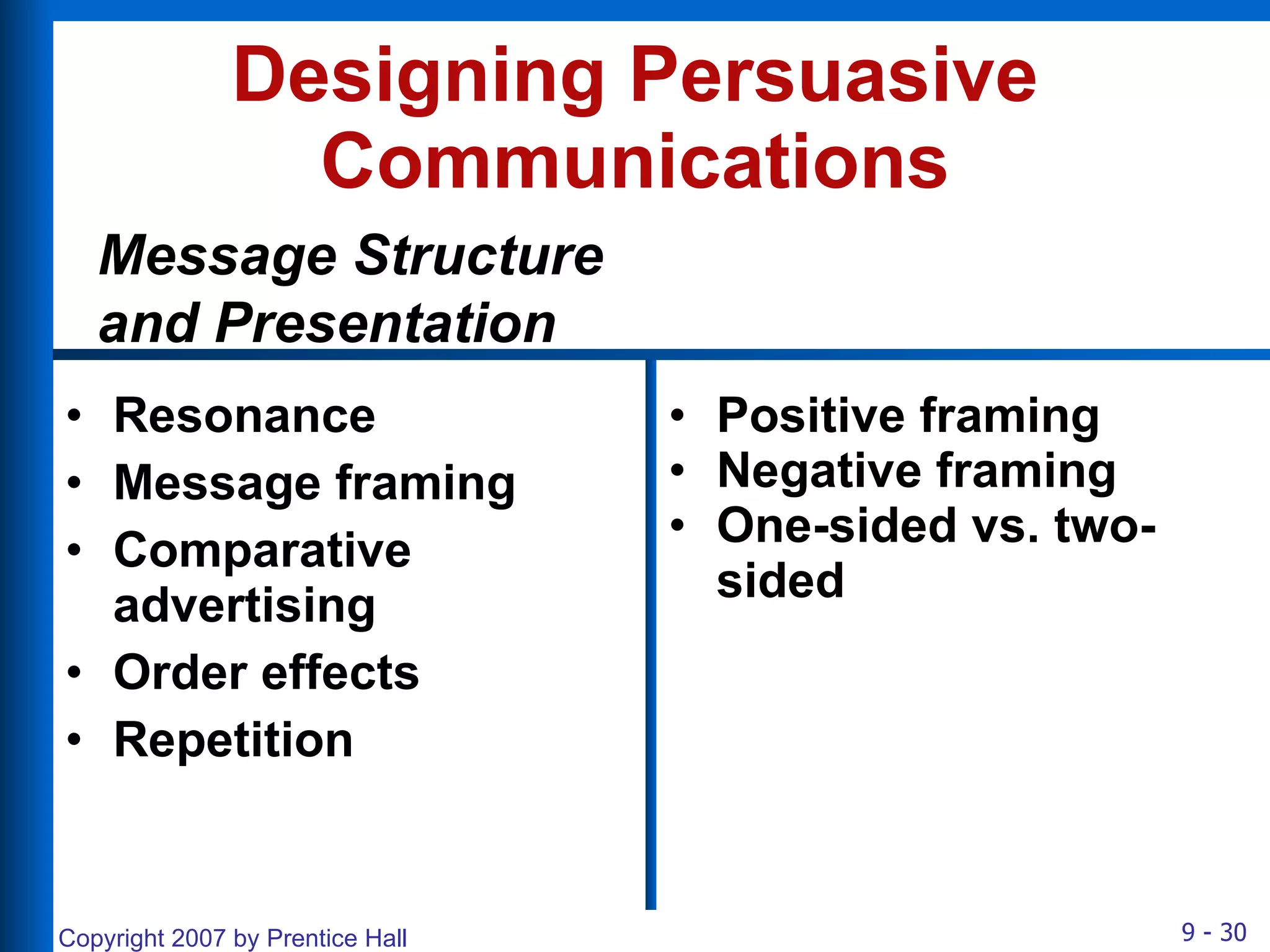 Designing Persuasive Communications

Message Structure and Presentation

• Resonance
• Message framing
• Comparative advertising
• Order effects
• Repetition

• Positive framing
• Negative framing
• One-sided vs. two-sided

Copyright 2007 by Prentice Hall

9 - 30